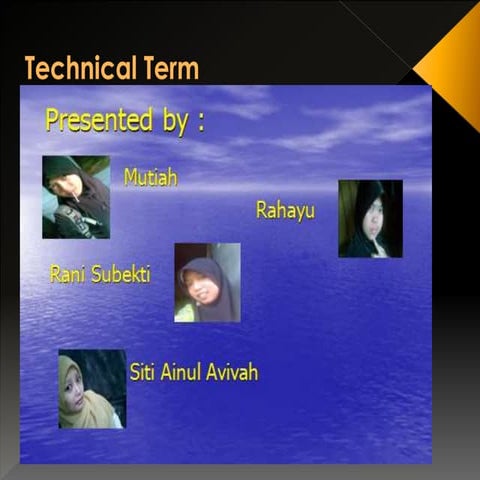 Technical Term

Presented by :

Mutiah

Rahayu

Rani Subekti

Siti Ainul Avivah